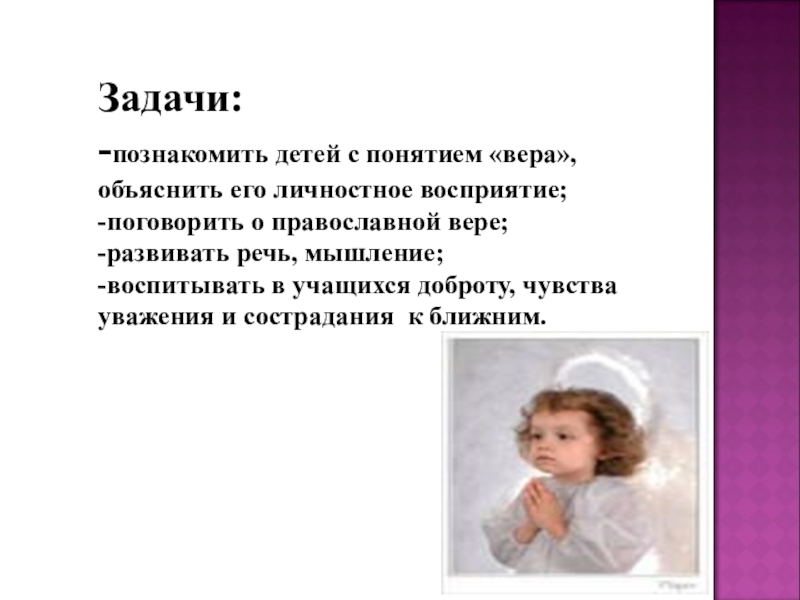 Задачи:

-познакомить детей с понятием «вера», объяснить его личностное восприятие;
-поговорить о православной вере;
-развивать речь, мышление;
-воспитывать в учащихся доброту, чувства уважения и сострадания к ближним.